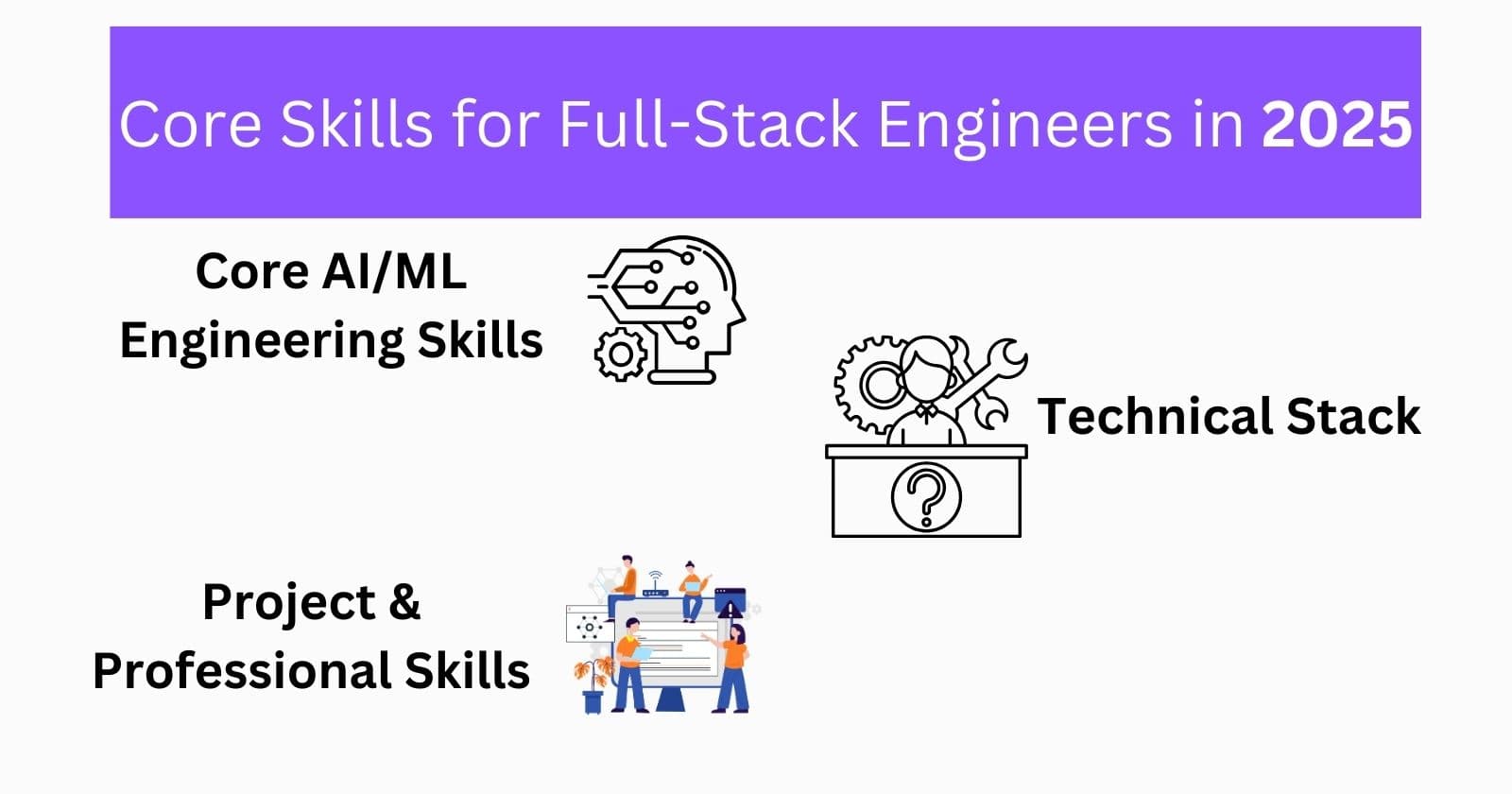 Core Skills for Full-Stack Engineers in 2025

Core AI/ML Engineering Skills

Technical Stack

Project & Professional Skills